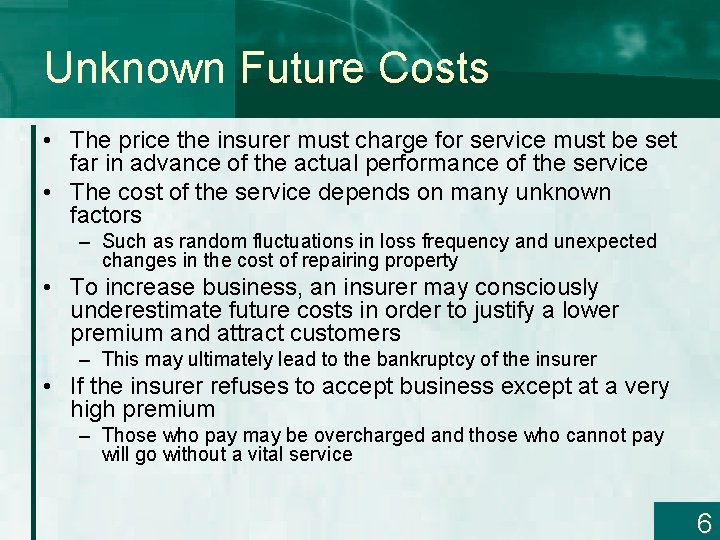 Unknown Future Costs

• The price the insurer must charge for service must be set far in advance of the actual performance of the service

• The cost of the service depends on many unknown factors

– Such as random fluctuations in loss frequency and unexpected changes in the cost of repairing property

• To increase business, an insurer may consciously underestimate future costs in order to justify a lower premium and attract customers

– This may ultimately lead to the bankruptcy of the insurer

• If the insurer refuses to accept business except at a very high premium

– Those who pay may be overcharged and those who cannot pay will go without a vital service

6